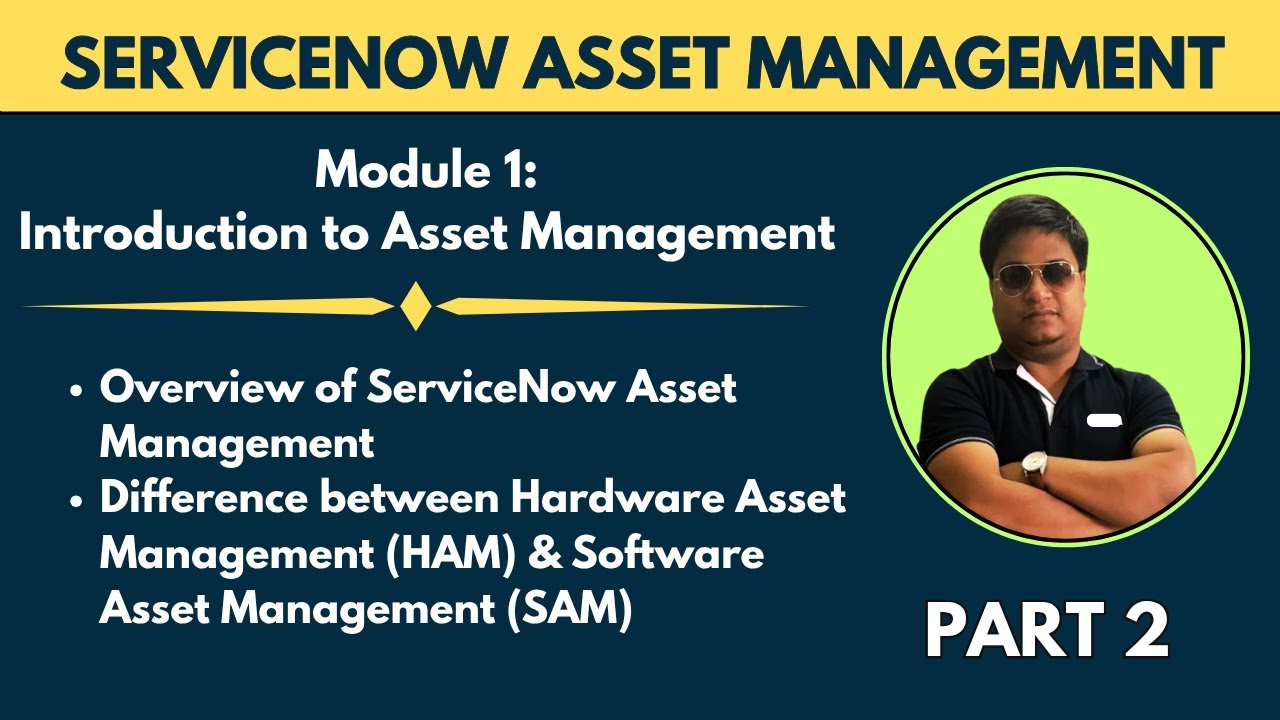 SERVICENOW ASSET MANAGEMENT

Module 1:
Introduction to Asset Management

• Overview of ServiceNow Asset Management
• Difference between Hardware Asset Management (HAM) & Software Asset Management (SAM)

PART 2